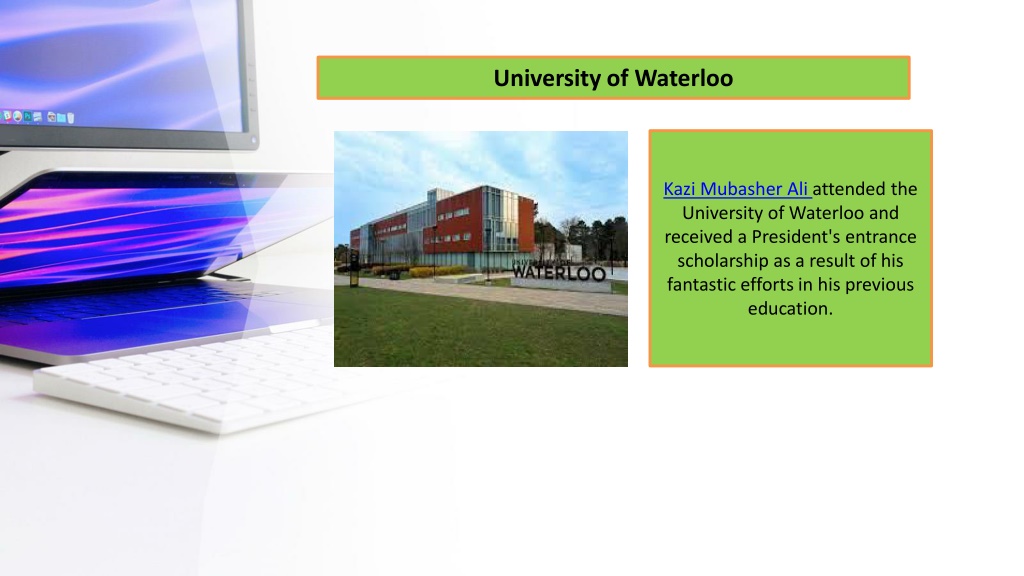 University of Waterloo

WATERLOO

Kazi Mubasher Ali attended the University of Waterloo and received a President's entrance scholarship as a result of his fantastic efforts in his previous education.